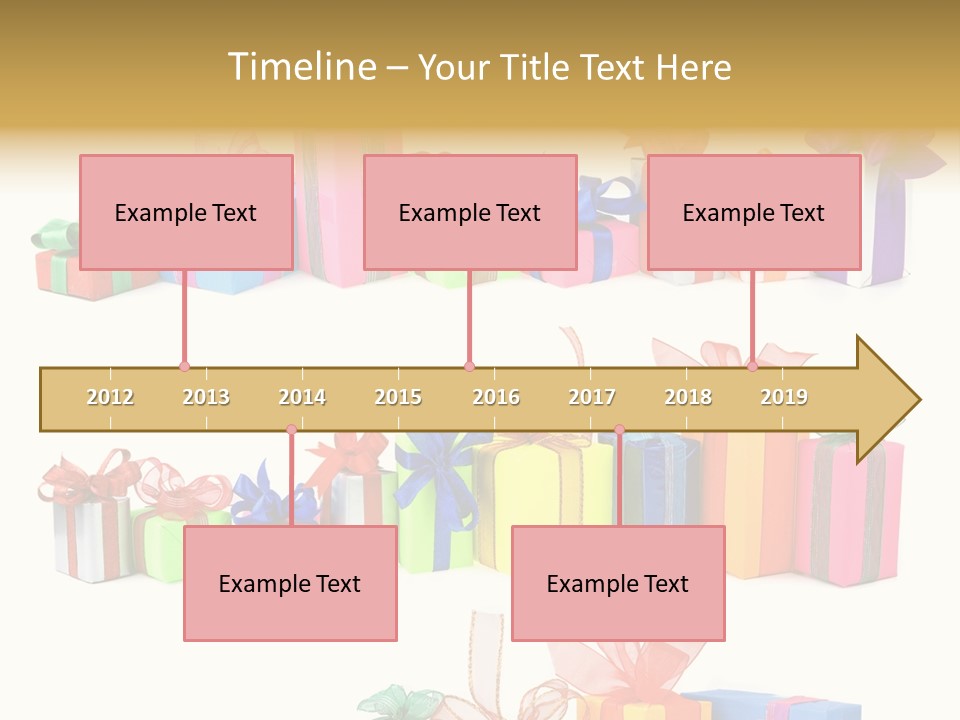 Timeline – Your Title Text Here

Example Text

Example Text

Example Text

2012 2013 2014 2015 2016 2017 2018 2019

Example Text

Example Text